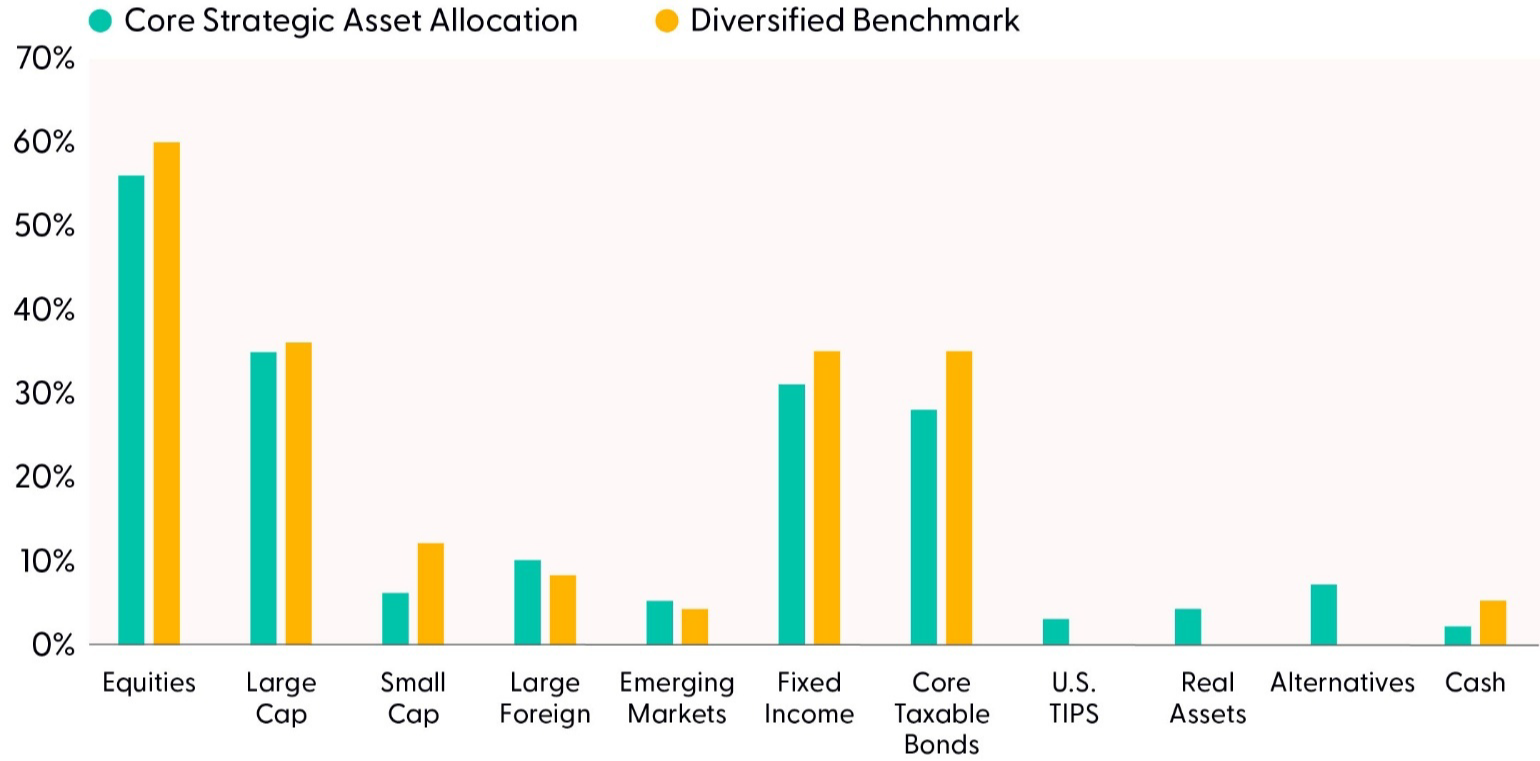 Core Strategic Asset Allocation
Diversified Benchmark

70%
60%
50%
40%
30%
20%
10%
0%

Equities
Large Cap
Small Cap
Large Foreign
Emerging Markets
Fixed Income
Core Taxable Bonds
U.S. TIPS
Real Assets
Alternatives
Cash